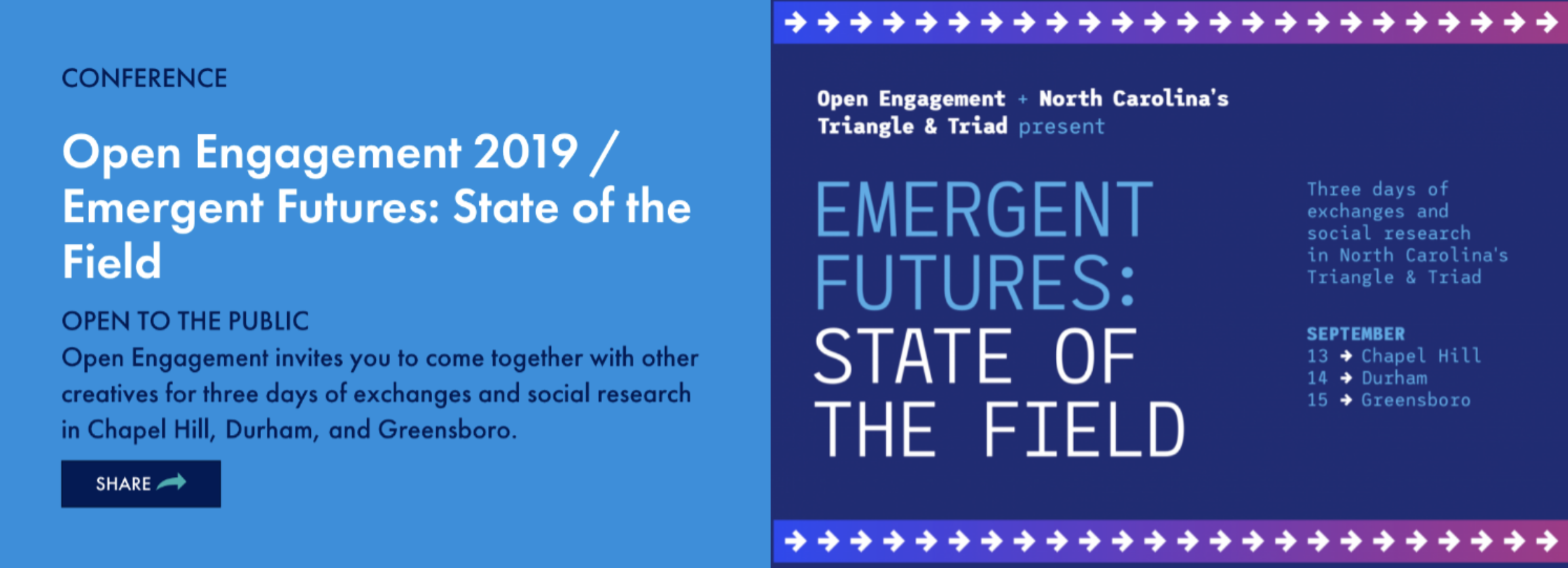 CONFERENCE

Open Engagement 2019 / Emergent Futures: State of the Field

OPEN TO THE PUBLIC

Open Engagement invites you to come together with other creatives for three days of exchanges and social research in Chapel Hill, Durham, and Greensboro.

SHARE

Open Engagement + North Carolina's Triangle & Triad present

EMERGENT FUTURES: STATE OF THE FIELD

Three days of exchanges and social research in North Carolina's Triangle & Triad

SEPTEMBER
13 → Chapel Hill
14 → Durham
15 → Greensboro